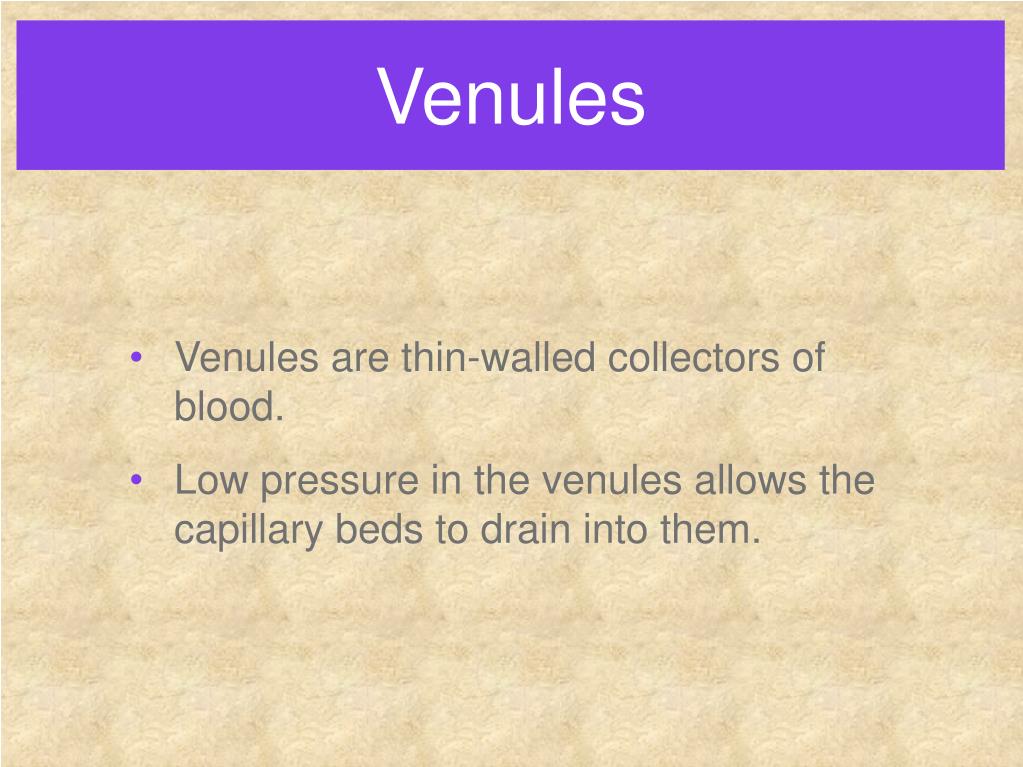 Venules

• Venules are thin-walled collectors of blood.

• Low pressure in the venules allows the capillary beds to drain into them.